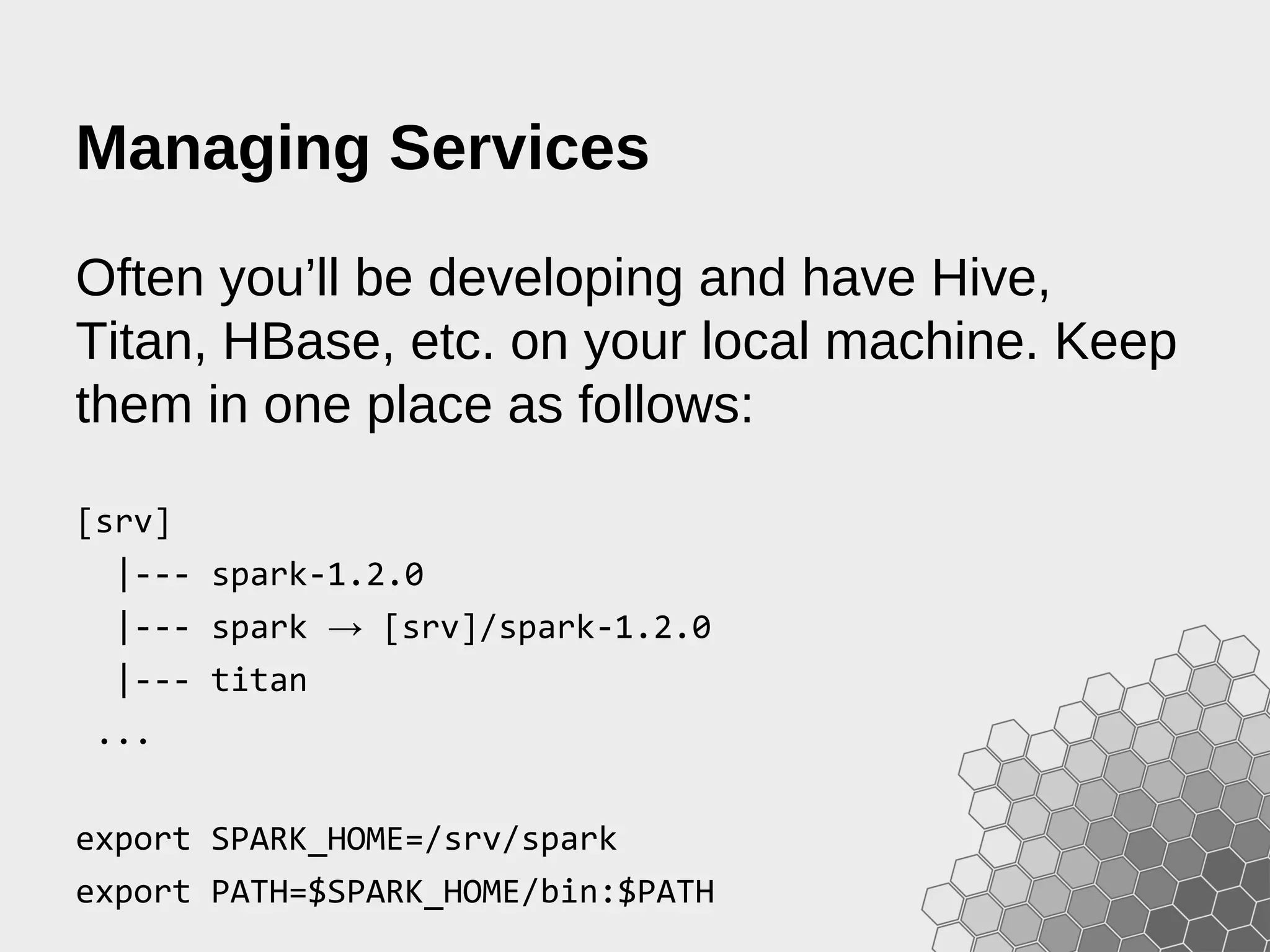 Managing Services

Often you’ll be developing and have Hive, Titan, HBase, etc. on your local machine. Keep them in one place as follows:

[srv]
  |--- spark-1.2.0
  |--- spark → [srv]/spark-1.2.0
  |--- titan
 ...

export SPARK_HOME=/srv/spark
export PATH=$SPARK_HOME/bin:$PATH